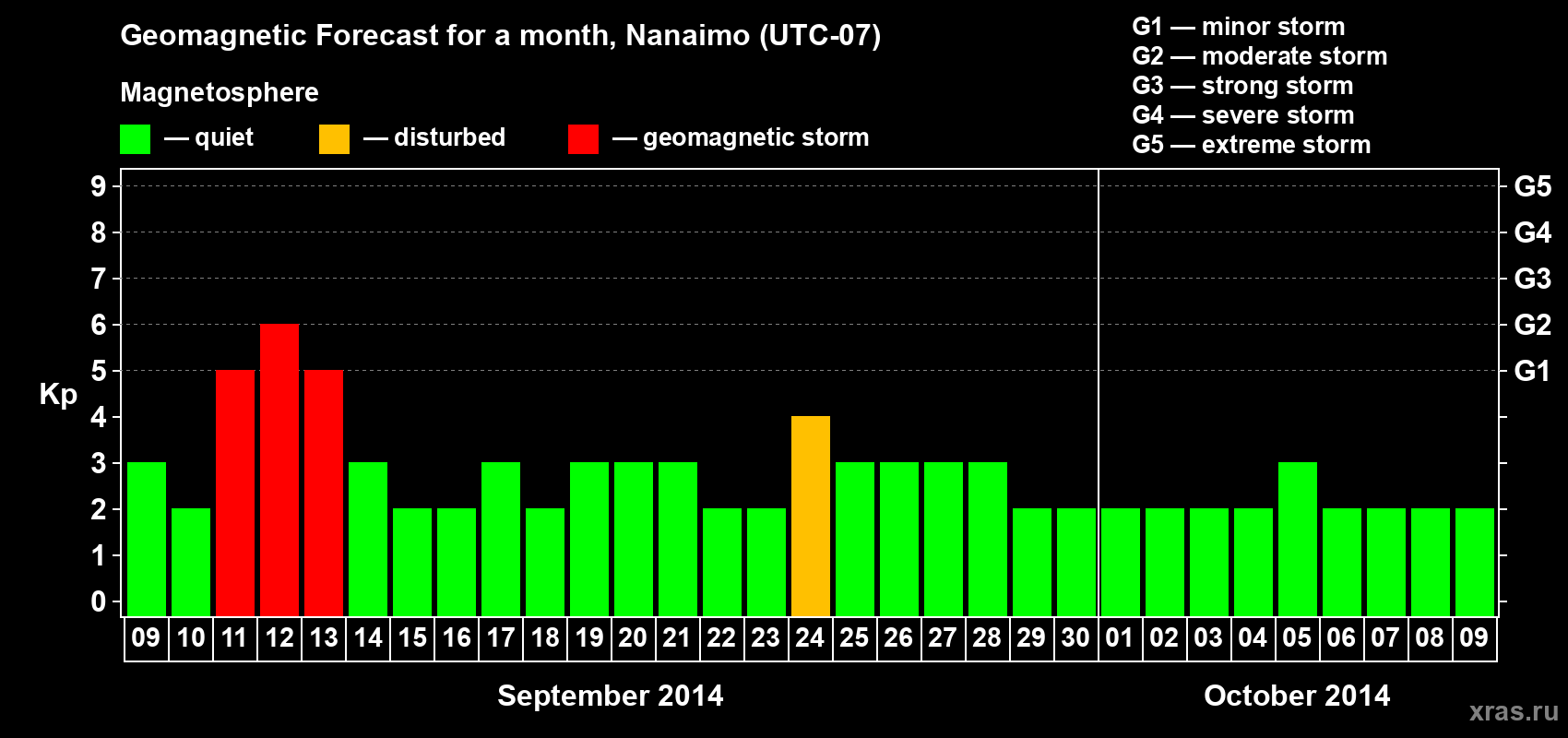 Geomagnetic Forecast for a month, Nanaimo (UTC-07)

Magnetosphere

— quiet — disturbed — geomagnetic storm

G1 — minor storm
G2 — moderate storm
G3 — strong storm
G4 — severe storm
G5 — extreme storm

Kp

9 8 7 6 5 4 3 2 1 0

G5 G4 G3 G2 G1

09 10 11 12 13 14 15 16 17 18 19 20 21 22 23 24 25 26 27 28 29 30 01 02 03 04 05 06 07 08 09

September 2014

October 2014

xras.ru